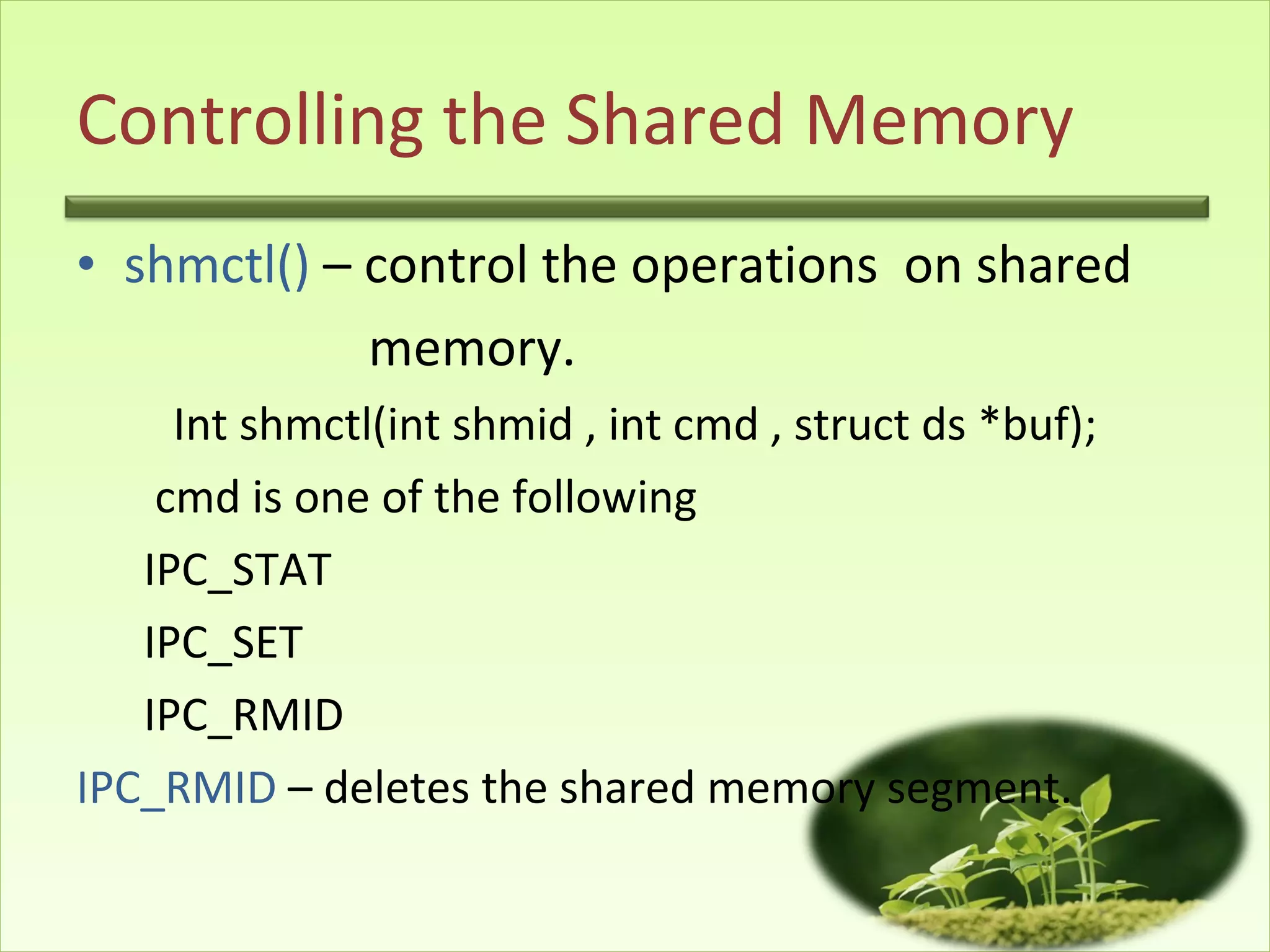 Controlling the Shared Memory

• shmctl() – control the operations on shared memory.

Int shmctl(int shmid , int cmd , struct ds *buf);

cmd is one of the following

IPC_STAT

IPC_SET

IPC_RMID

IPC_RMID – deletes the shared memory segment.